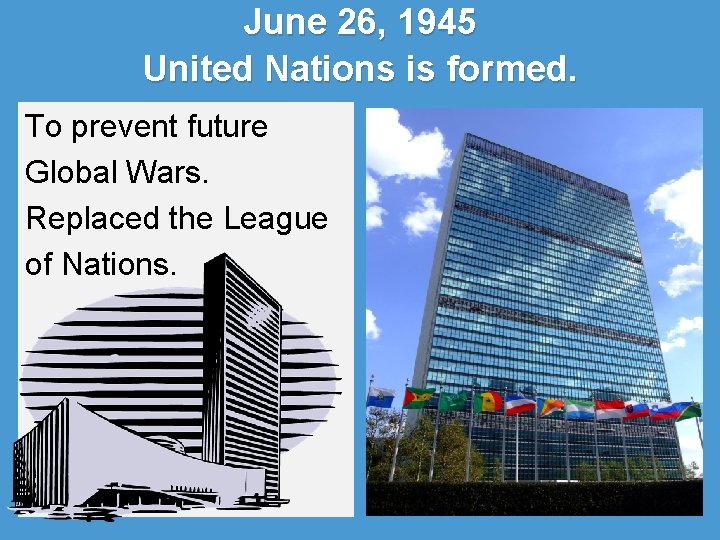 June 26, 1945
United Nations is formed.

To prevent future Global Wars.
Replaced the League of Nations.